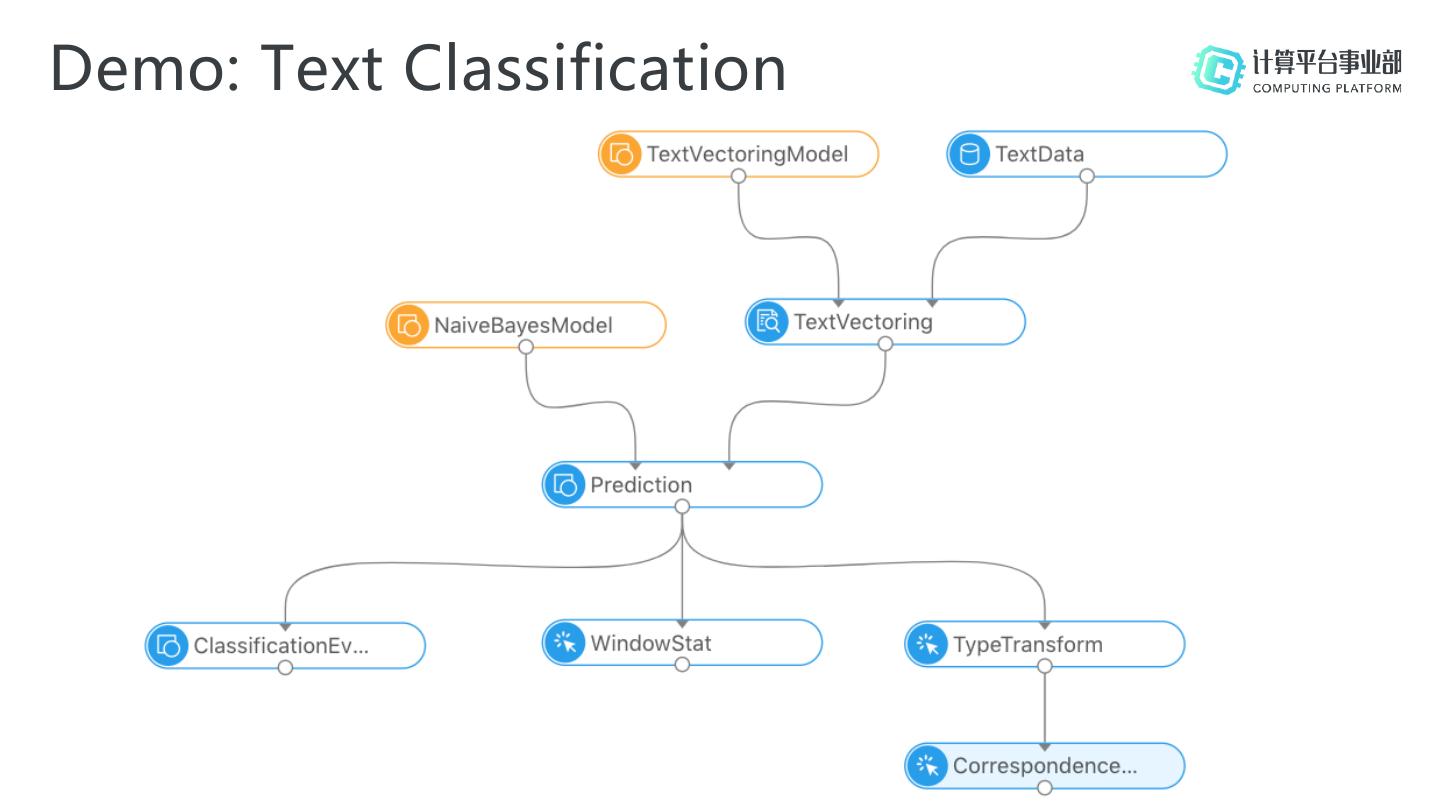 Demo: Text Classification

计算平台事业部
COMPUTING PLATFORM

TextVectoringModel

TextData

NaiveBayesModel

TextVectoring

Prediction

ClassificationEv...

WindowStat

TypeTransform

Correspondence...